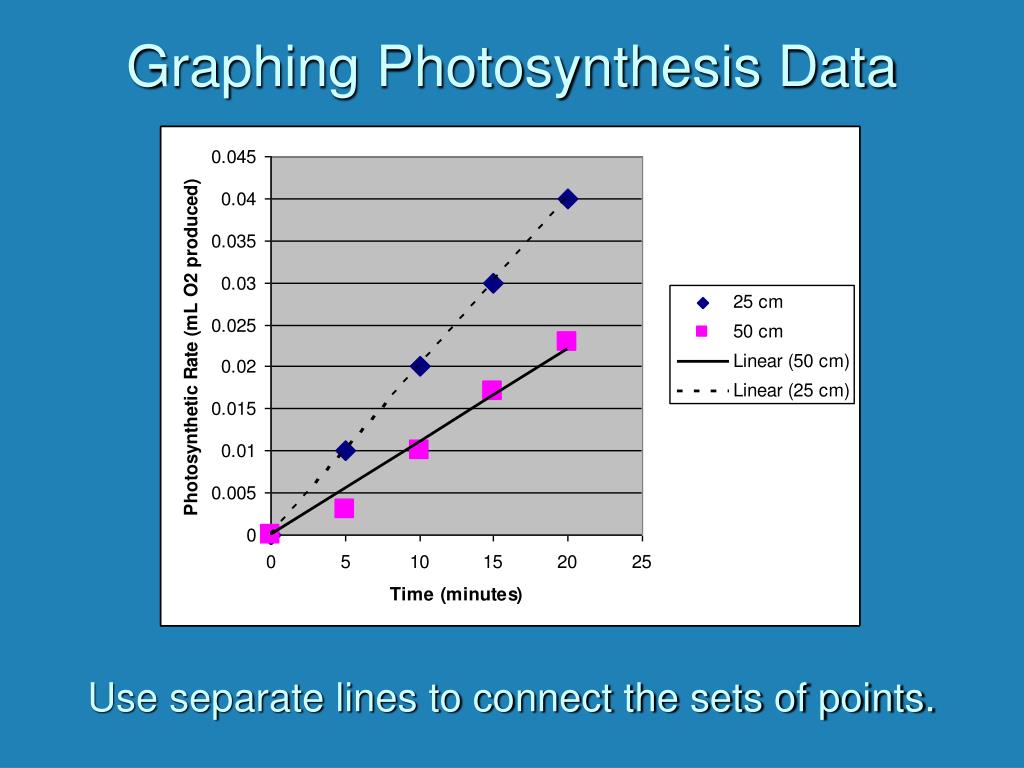 Graphing Photosynthesis Data

Photosynthetic Rate (mL O2 produced)

0.045
0.04
0.035
0.03
0.025
0.02
0.015
0.01
0.005
0

0 5 10 15 20 25

Time (minutes)

25 cm
50 cm
Linear (50 cm)
Linear (25 cm)

Use separate lines to connect the sets of points.